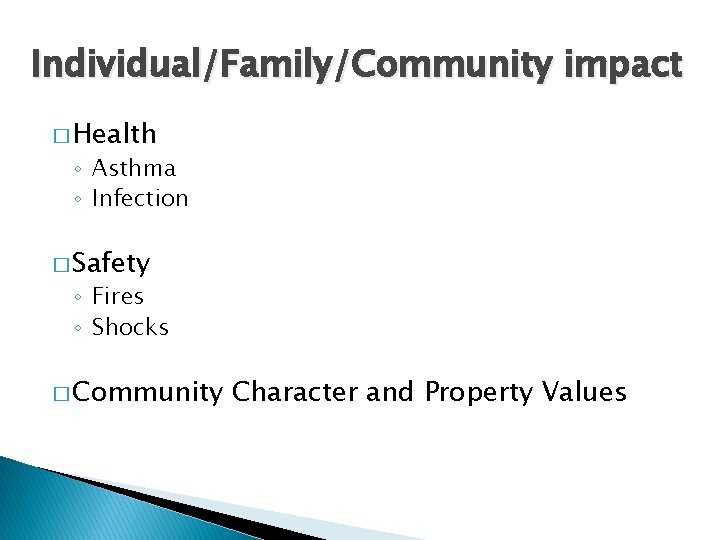 Individual/Family/Community impact

□ Health
◦ Asthma
◦ Infection

□ Safety
◦ Fires
◦ Shocks

□ Community Character and Property Values